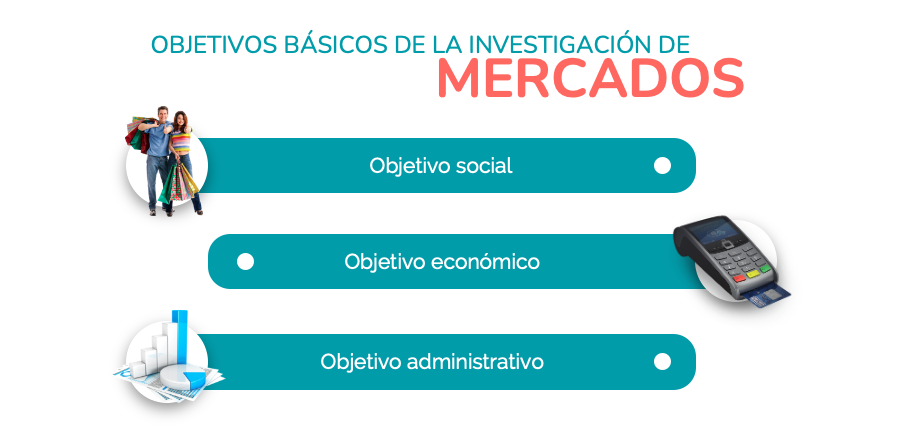 OBJETIVOS BÁSICOS DE LA INVESTIGACIÓN DE
MERCADOS

Objetivo social

Objetivo económico

Objetivo administrativo